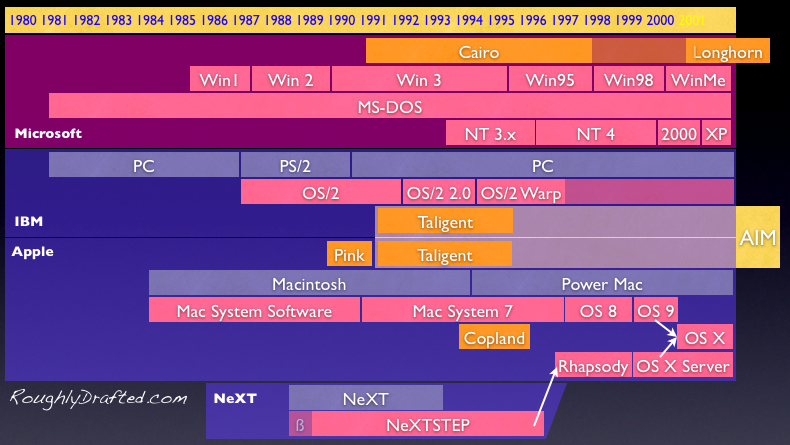 1980 1981 1982 1983 1984 1985 1986 1987 1988 1989 1990 1991 1992 1993 1994 1995 1996 1997 1998 1999 2000 2001

Cairo
Longhorn
Win1
Win 2
Win 3
Win95
Win98
WinMe
MS-DOS
Microsoft
NT 3.x
NT 4
2000
XP

PC
PS/2
PC
OS/2
OS/2 2.0
OS/2 Warp
IBM
Taligent
AIM
Apple
Pink
Taligent
Macintosh
Power Mac
Mac System Software
Mac System 7
OS 8
OS 9
Copland
OS X
Rhapsody
OS X Server

RoughlyDrafted.com
NeXT
NeXT
ß
NeXTSTEP